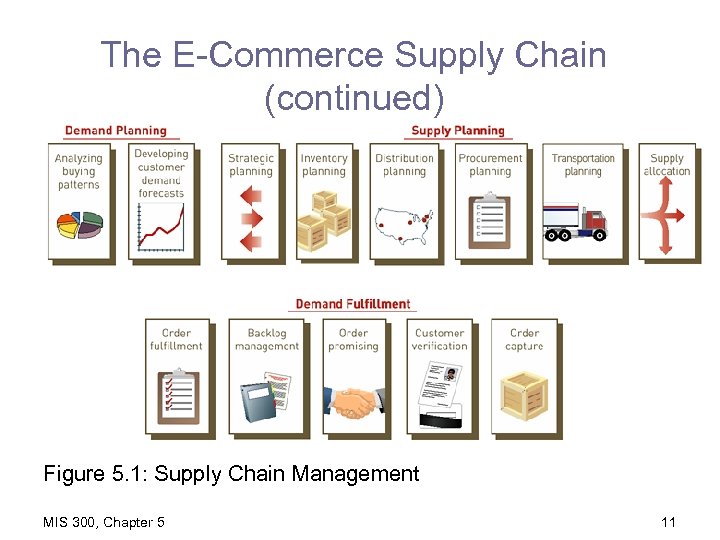 The E-Commerce Supply Chain (continued)

Demand Planning

Analyzing buying patterns

Developing customer demand forecasts

Supply Planning

Strategic planning

Inventory planning

Distribution planning

Procurement planning

Transportation planning

Supply allocation

Demand Fulfillment

Order fulfillment

Backlog management

Order promising

Customer verification

Order capture

Figure 5.1: Supply Chain Management

MIS 300, Chapter 5

11